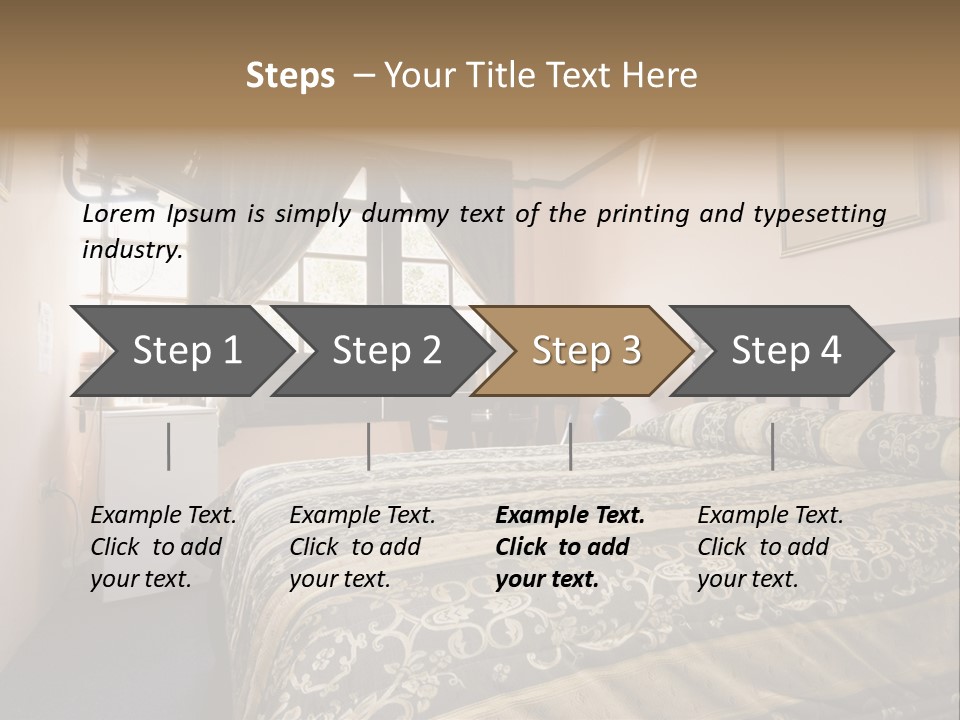 Steps – Your Title Text Here

Lorem Ipsum is simply dummy text of the printing and typesetting industry.

Step 1

Step 2

Step 3

Step 4

Example Text. Click to add your text.

Example Text. Click to add your text.

Example Text. Click to add your text.

Example Text. Click to add your text.